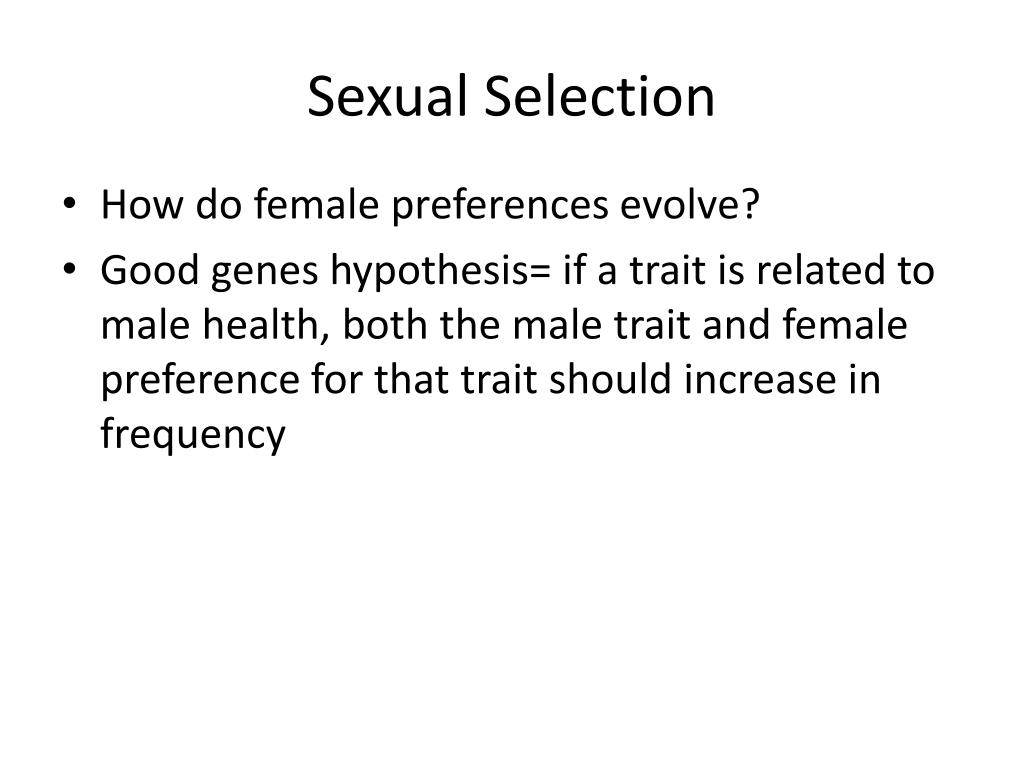 Sexual Selection

• How do female preferences evolve?
• Good genes hypothesis= if a trait is related to male health, both the male trait and female preference for that trait should increase in frequency